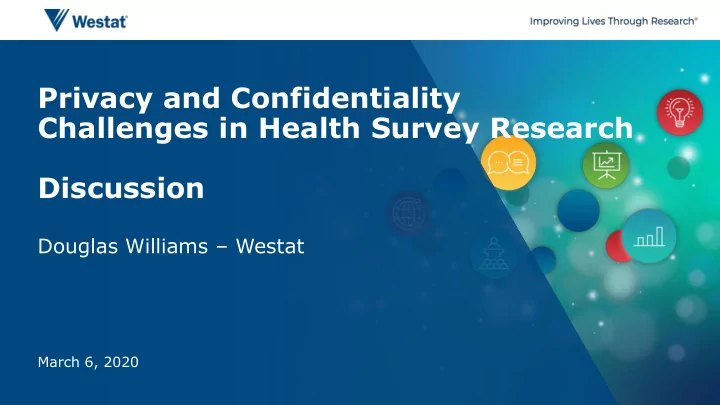 Westat®

Improving Lives Through Research®

Privacy and Confidentiality Challenges in Health Survey Research

Discussion

Douglas Williams – Westat

March 6, 2020